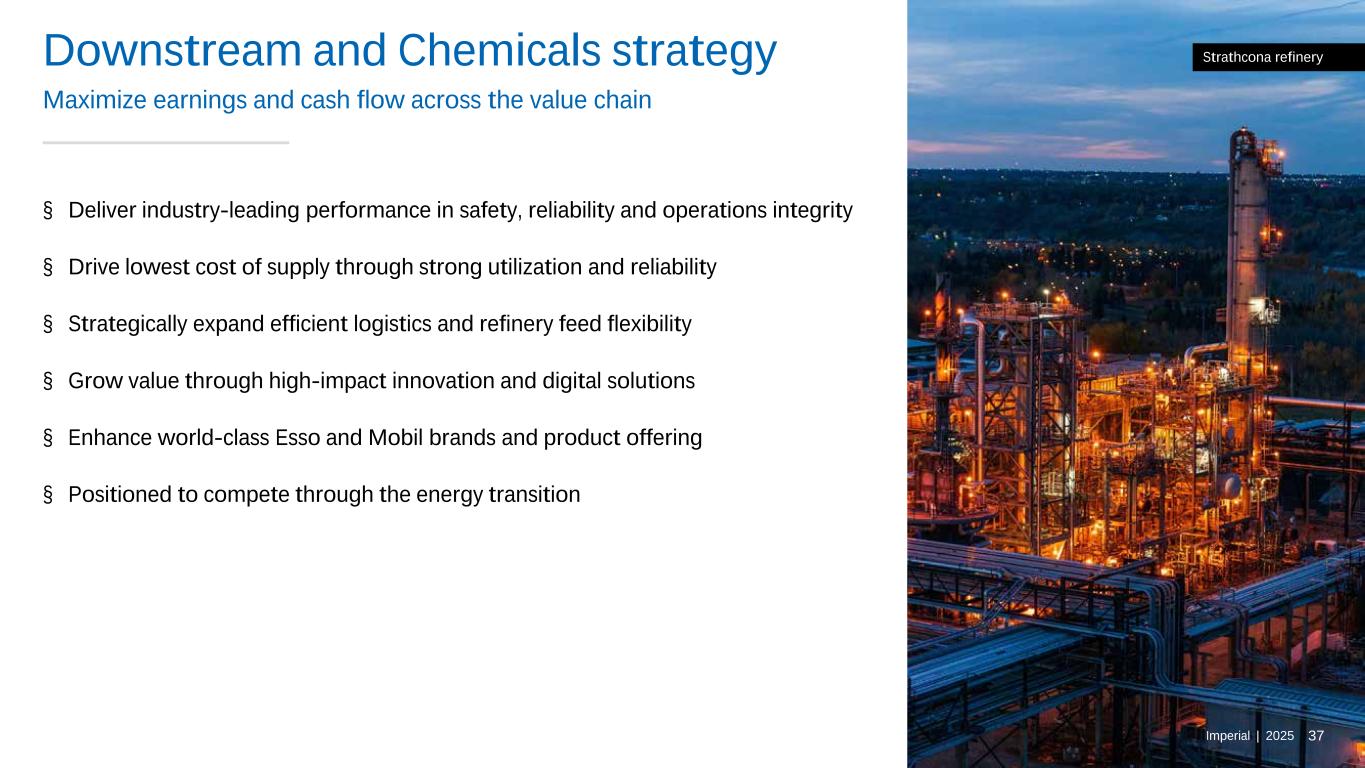 Downstream and Chemicals strategy

Maximize earnings and cash flow across the value chain

§ Deliver industry-leading performance in safety, reliability and operations integrity

§ Drive lowest cost of supply through strong utilization and reliability

§ Strategically expand efficient logistics and refinery feed flexibility

§ Grow value through high-impact innovation and digital solutions

§ Enhance world-class Esso and Mobil brands and product offering

§ Positioned to compete through the energy transition

Strathcona refinery

Imperial | 2025 37